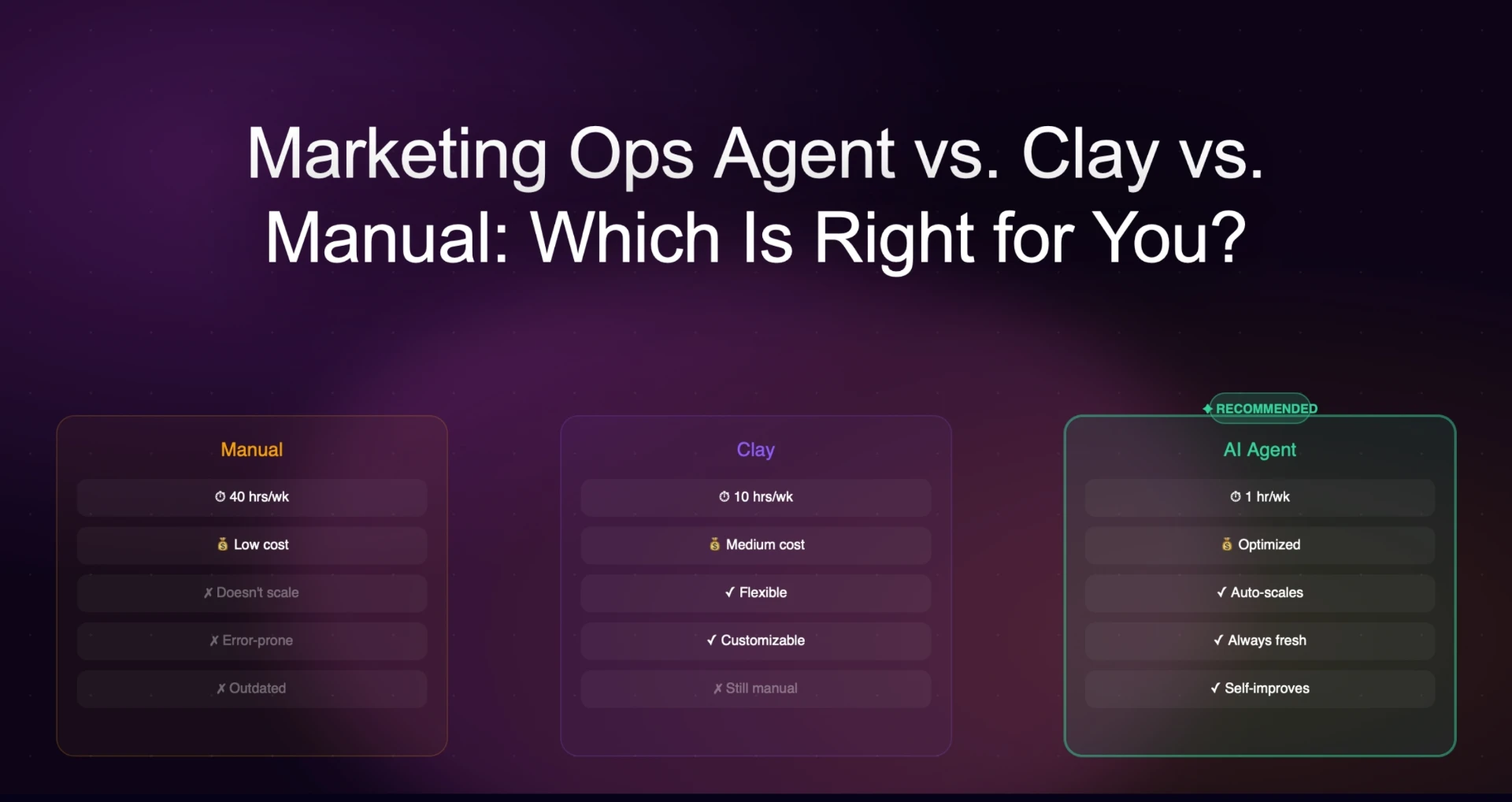 Marketing Ops Agent vs. Clay vs. Manual: Which Is Right for You?

Manual

⏱ 40 hrs/wk

💰 Low cost

✗ Doesn't scale

✗ Error-prone

✗ Outdated

Clay

⏱ 10 hrs/wk

💰 Medium cost

✓ Flexible

✓ Customizable

✗ Still manual

✦ RECOMMENDED

AI Agent

⏱ 1 hr/wk

💰 Optimized

✓ Auto-scales

✓ Always fresh

✓ Self-improves